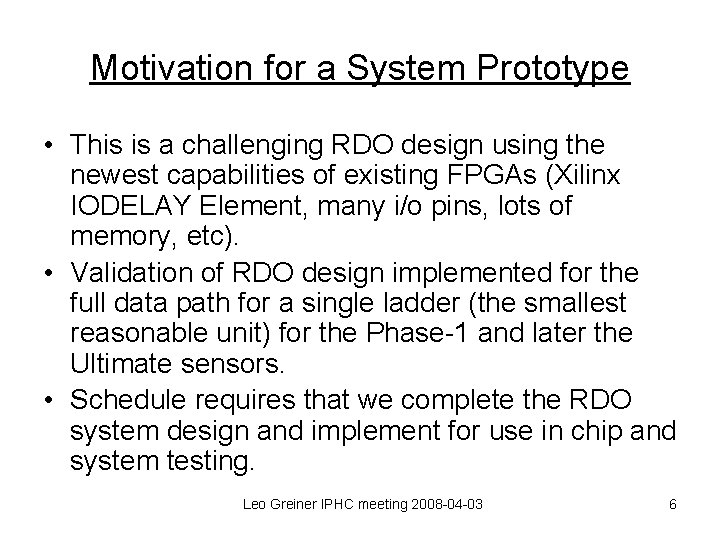 Motivation for a System Prototype

• This is a challenging RDO design using the newest capabilities of existing FPGAs (Xilinx IODELAY Element, many i/o pins, lots of memory, etc).

• Validation of RDO design implemented for the full data path for a single ladder (the smallest reasonable unit) for the Phase-1 and later the Ultimate sensors.

• Schedule requires that we complete the RDO system design and implement for use in chip and system testing.

Leo Greiner IPHC meeting 2008-04-03

6